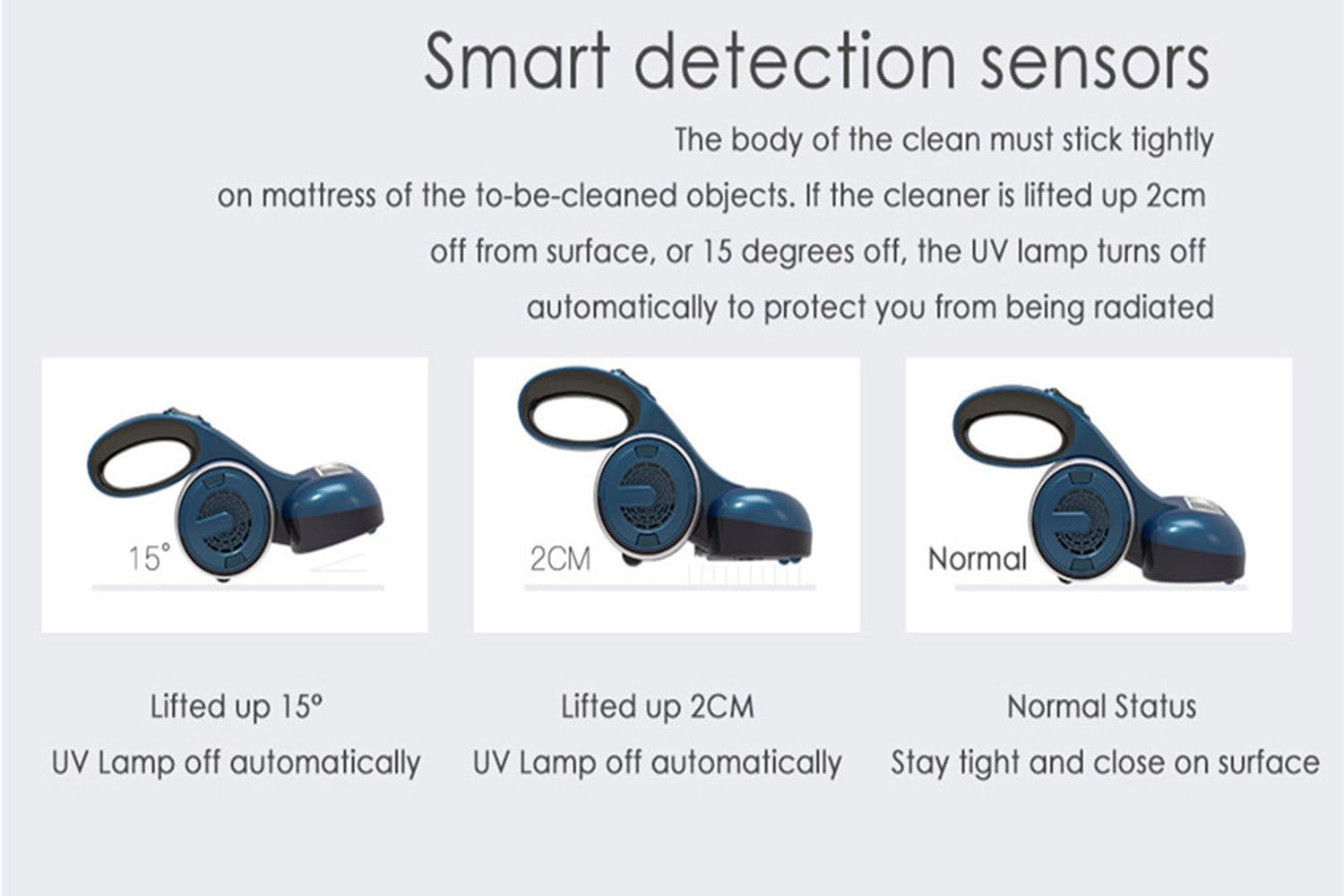 Smart detection sensors

The body of the clean must stick tightly on mattress of the to-be-cleaned objects. If the cleaner is lifted up 2cm off from surface, or 15 degrees off, the UV lamp turns off automatically to protect you from being radiated

15°

2CM

Normal

Lifted up 15°
UV Lamp off automatically

Lifted up 2CM
UV Lamp off automatically

Normal Status
Stay tight and close on surface